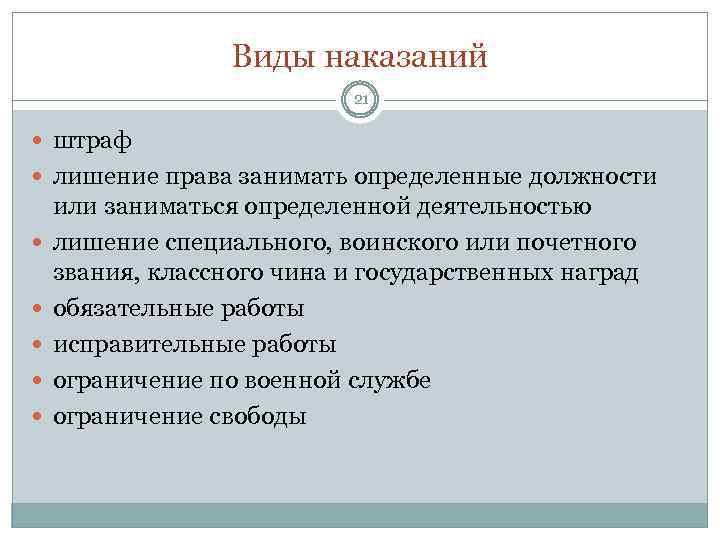 Виды наказаний

21

- штраф
- лишение права занимать определенные должности или заниматься определенной деятельностью
- лишение специального, воинского или почетного звания, классного чина и государственных наград
- обязательные работы
- исправительные работы
- ограничение по военной службе
- ограничение свободы